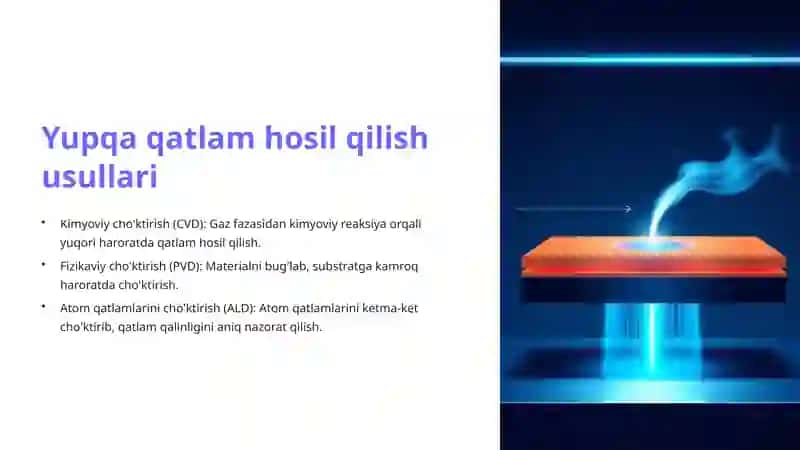 Yupqa qatlam hosil qilish usullari

• Kimyoviy cho'ktirish (CVD): Gaz fazasidan kimyoviy reaksiya orqali yuqori haroratda qatlam hosil qilish.

• Fizikaviy cho'ktirish (PVD): Materialni bug'lab, substratga kamroq haroratda cho'ktirish.

• Atom qatlamlarini cho'ktirish (ALD): Atom qatlamlarini ketma-ket cho'ktirib, qatlam qalinligini aniq nazorat qilish.